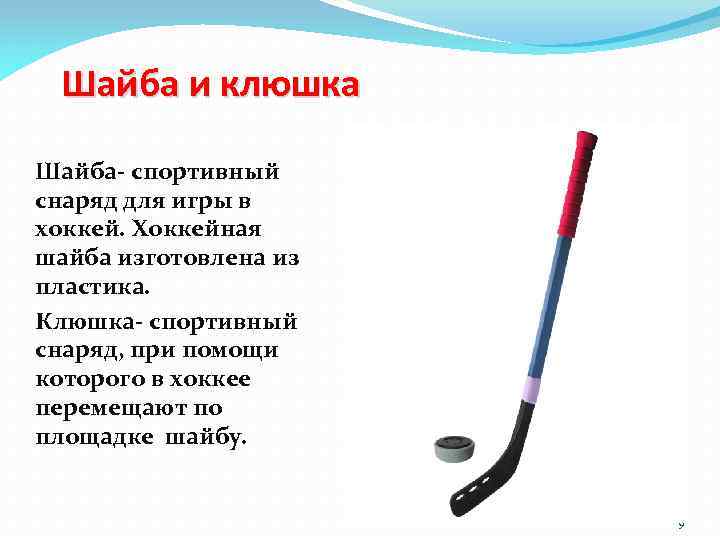 Шайба и клюшка

Шайба- спортивный снаряд для игры в хоккей. Хоккейная шайба изготовлена из пластика.

Клюшка- спортивный снаряд, при помощи которого в хоккее перемещают по площадке шайбу.

9